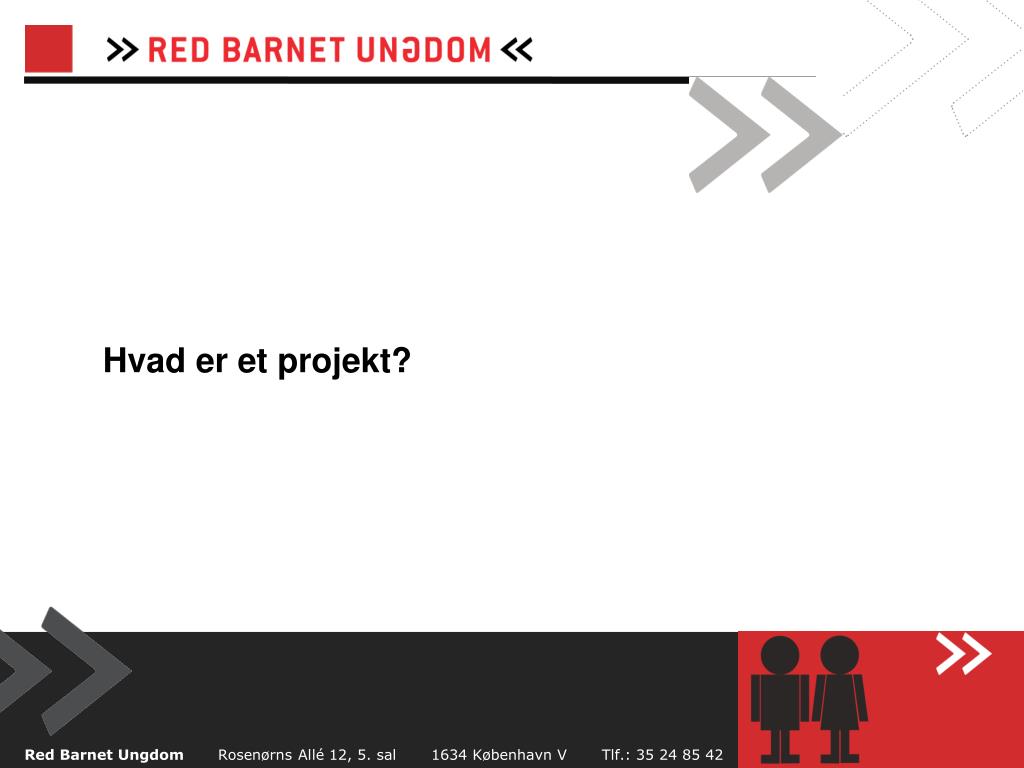 >> RED BARNET UNGDOM <<

Hvad er et projekt?

Red Barnet Ungdom Rosenørns Allé 12, 5. sal 1634 København V Tlf.: 35 24 85 42